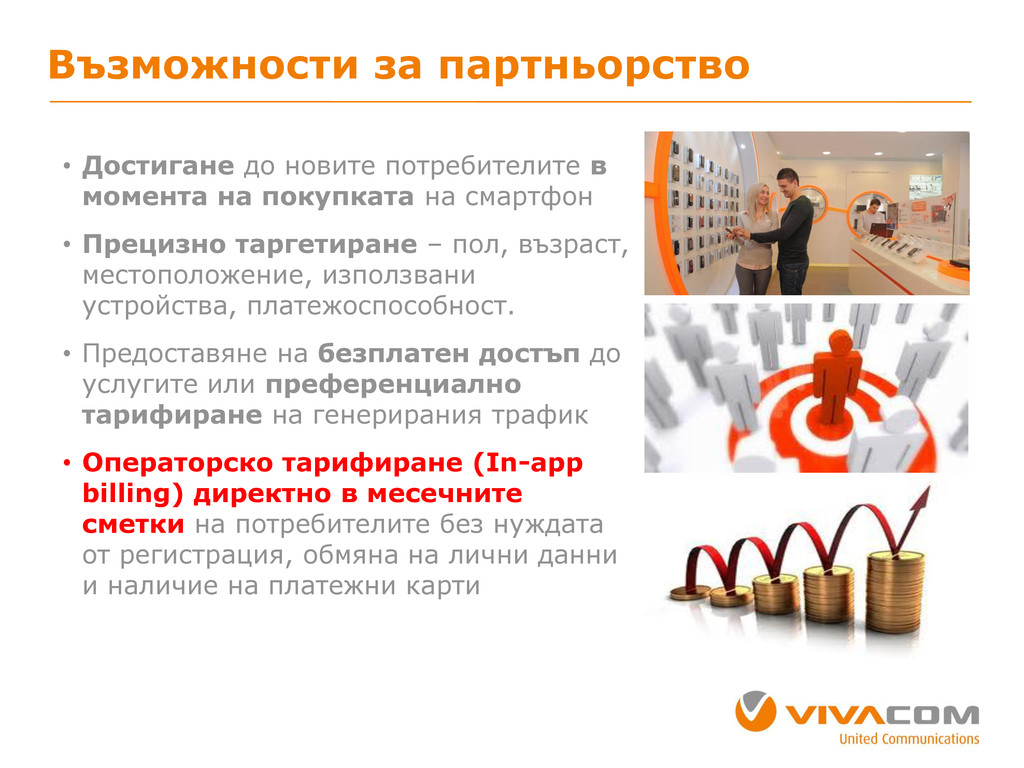 Възможности за партньорство

• Достигане до новите потребителите в момента на покупката на смартфон

• Прецизно таргетиране – пол, възраст, местоположение, използвани устройства, платежоспособност.

• Предоставяне на безплатен достъп до услугите или преференциално тарифиране на генерирания трафик

• Операторско тарифиране (In-app billing) директно в месечните сметки на потребителите без нуждата от регистрация, обмяна на лични данни и наличие на платежни карти

VIVACOM
United Communications